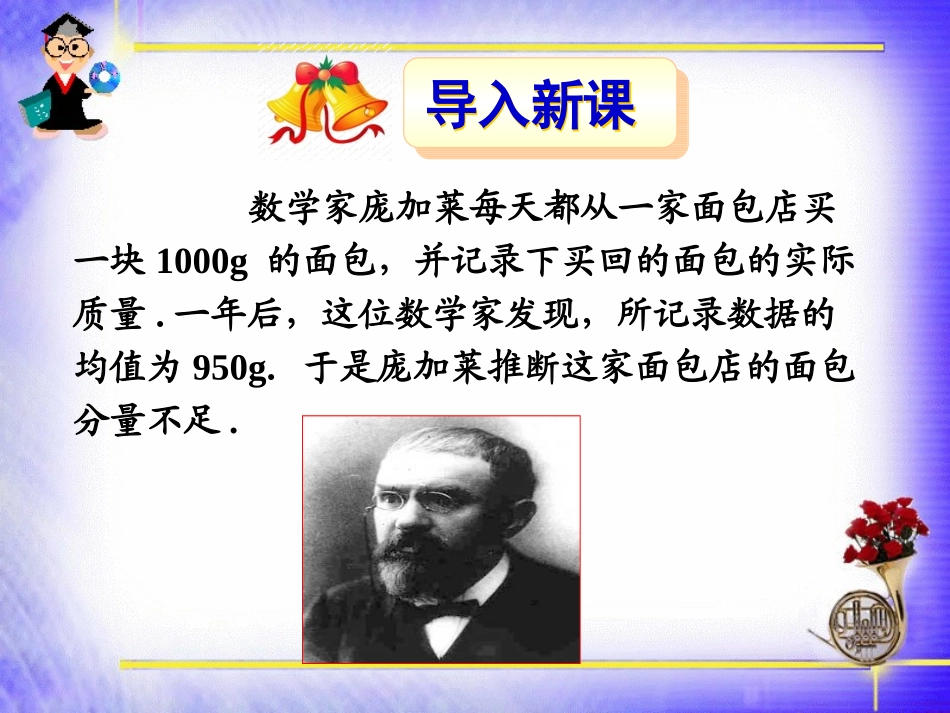 导入新课

数学家庞加莱每天都从一家面包店买一块 1000g 的面包，并记录下买回的面包的实际质量 . 一年后，这位数学家发现，所记录数据的均值为 950g. 于是庞加莱推断这家面包店的面包分量不足 .